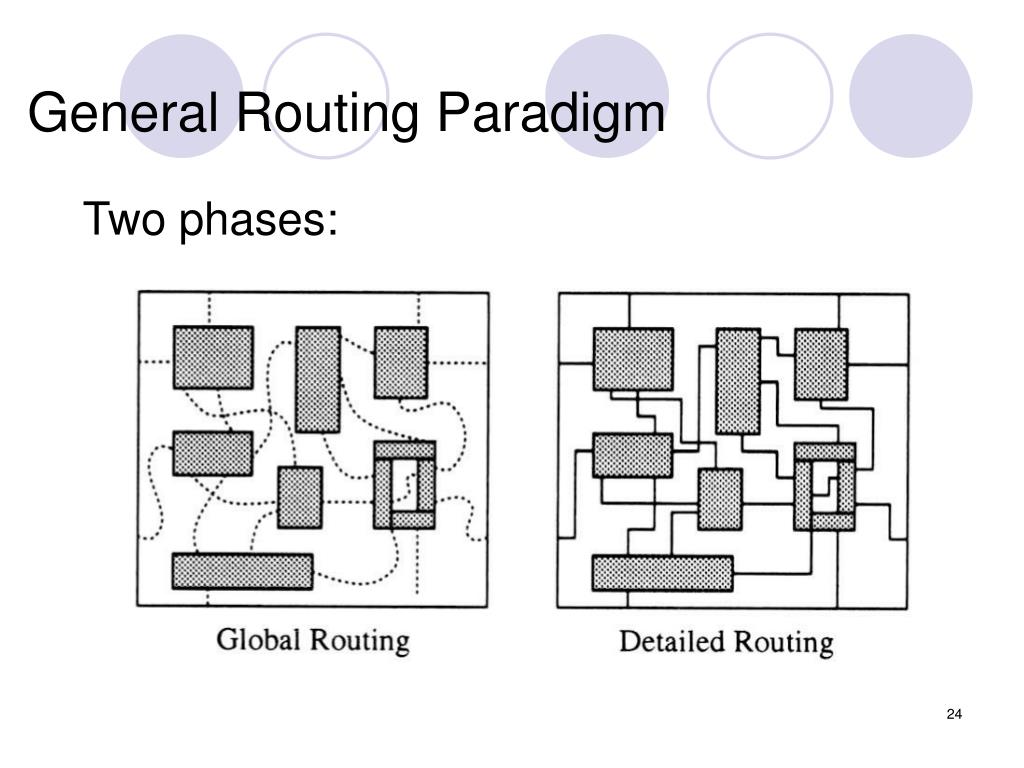 General Routing Paradigm

Two phases:

Global Routing

Detailed Routing

24